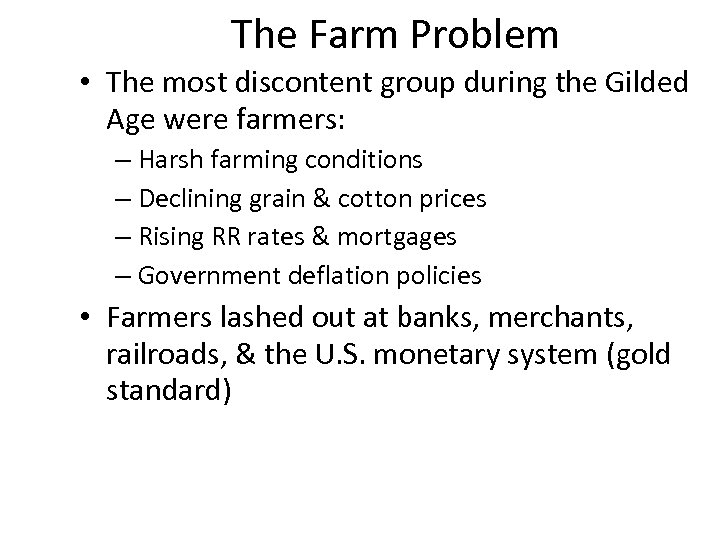 The Farm Problem

• The most discontent group during the Gilded Age were farmers:

– Harsh farming conditions

– Declining grain & cotton prices

– Rising RR rates & mortgages

– Government deflation policies

• Farmers lashed out at banks, merchants, railroads, & the U.S. monetary system (gold standard)